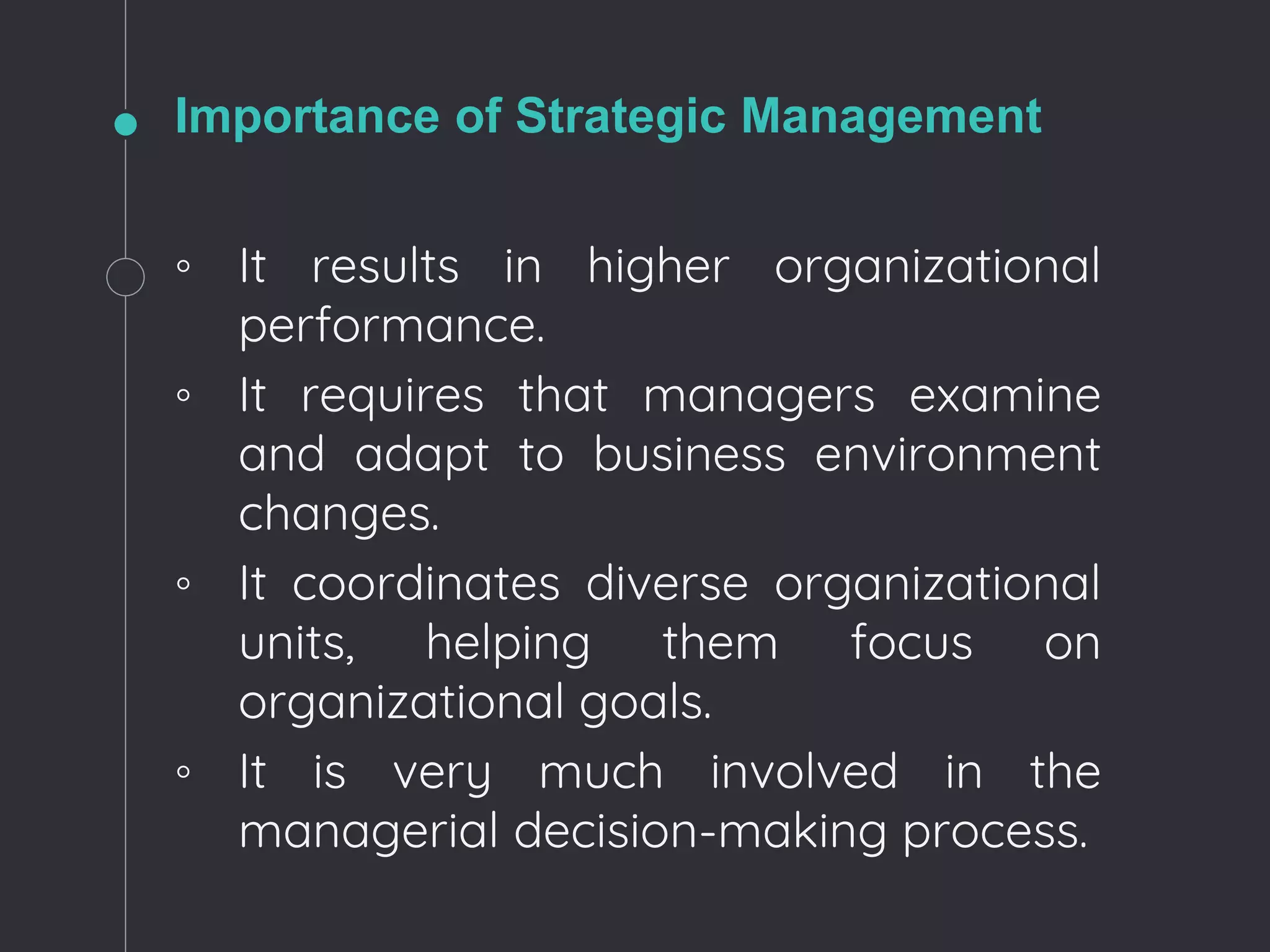 Importance of Strategic Management

◦ It results in higher organizational performance.
◦ It requires that managers examine and adapt to business environment changes.
◦ It coordinates diverse organizational units, helping them focus on organizational goals.
◦ It is very much involved in the managerial decision-making process.